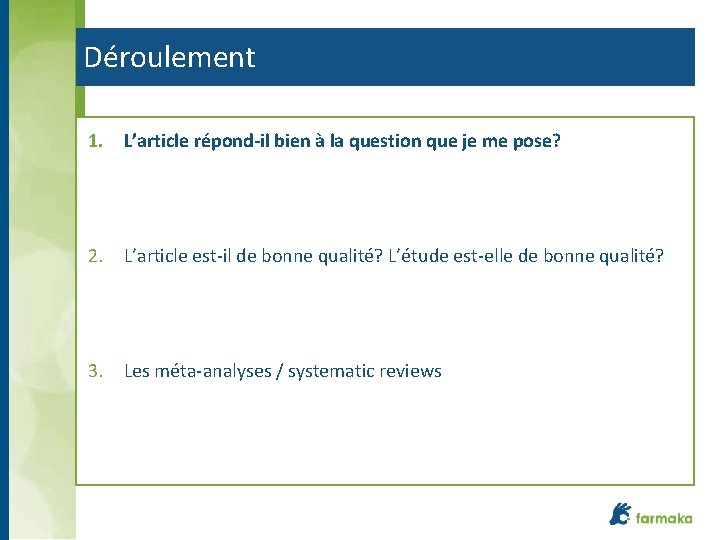 Déroulement

1. L’article répond-il bien à la question que je me pose?

2. L’article est-il de bonne qualité? L’étude est-elle de bonne qualité?

3. Les méta-analyses / systematic reviews

farmaka